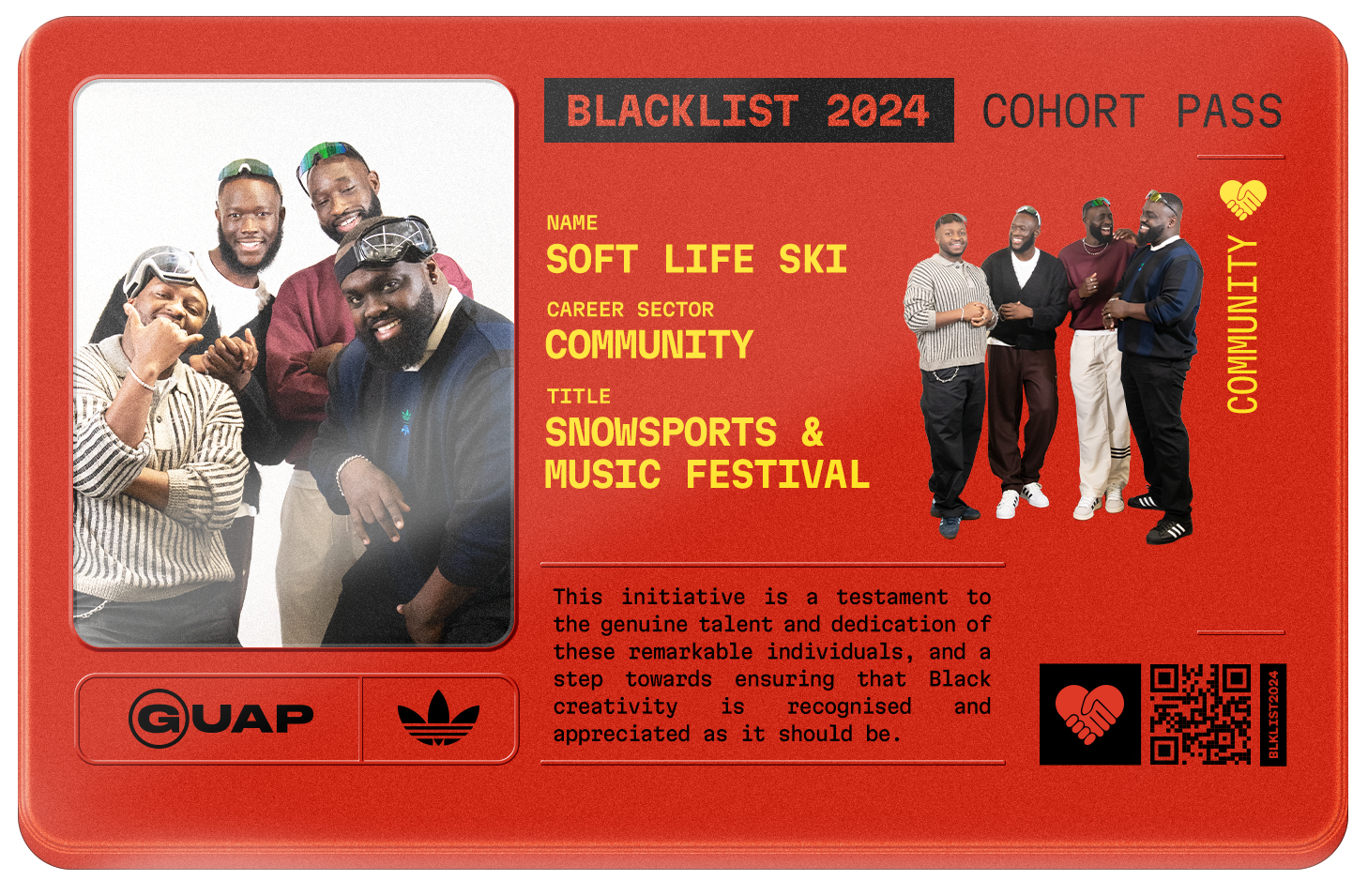 BLACKLIST 2024 COHORT PASS

NAME
SOFT LIFE SKI

CAREER SECTOR
COMMUNITY

TITLE
SNOWSPORTS & MUSIC FESTIVAL

COMMUNITY

This initiative is a testament to the genuine talent and dedication of these remarkable individuals, and a step towards ensuring that Black creativity is recognised and appreciated as it should be.

GUAP

BLKLIST2024